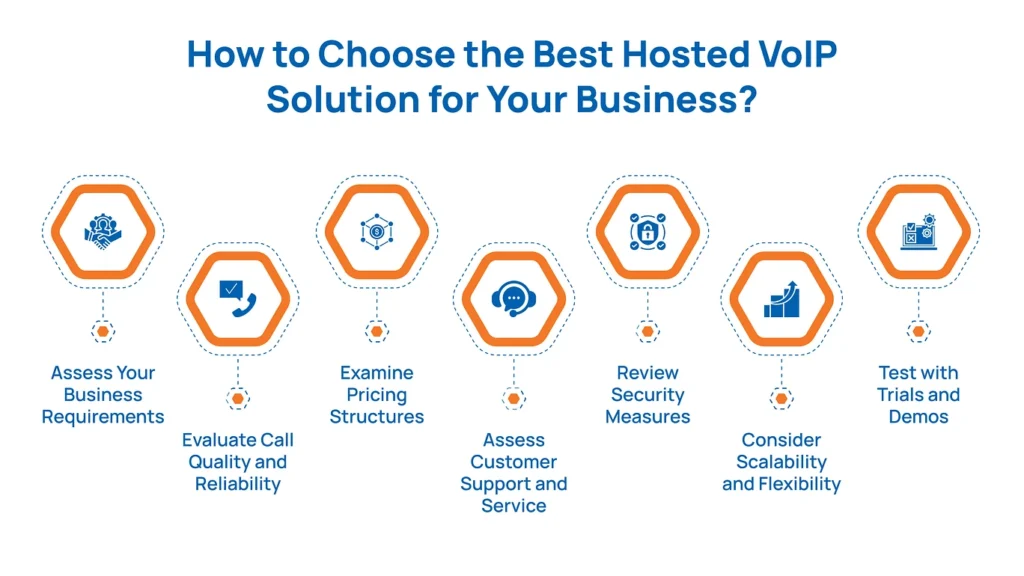 How to Choose the Best Hosted VoIP Solution for Your Business?

Assess Your Business Requirements

Evaluate Call Quality and Reliability

Examine Pricing Structures

Assess Customer Support and Service

Review Security Measures

Consider Scalability and Flexibility

Test with Trials and Demos